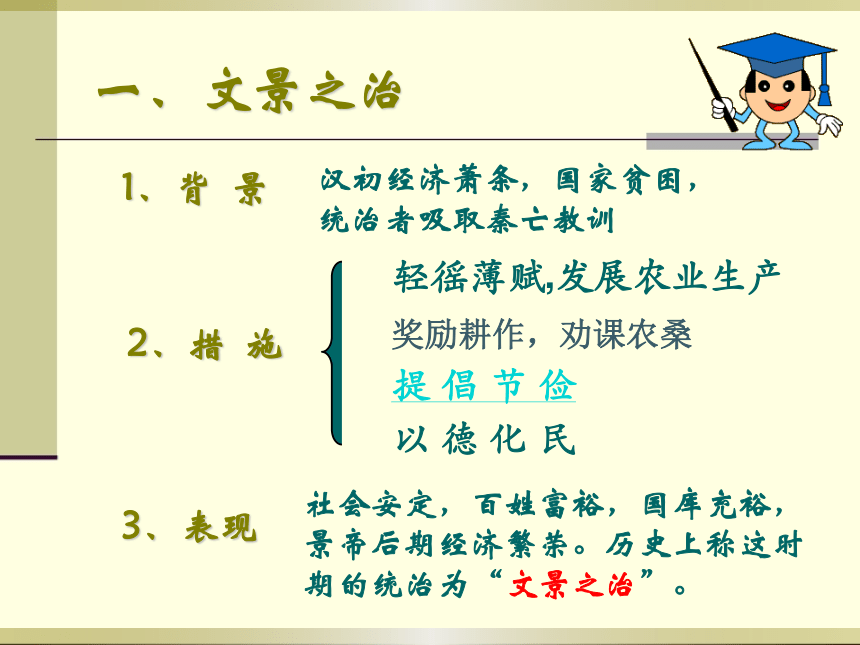 一、文景之治

1、背 景　汉初经济萧条，国家贫困，统治者吸取秦亡教训

2、措 施
轻徭薄赋,发展农业生产
奖励耕作，劝课农桑
提 倡 节 俭
以 德 化 民

3、表现　社会安定，百姓富裕，国库充裕，景帝后期经济繁荣。历史上称这时期的统治为“文景之治”。